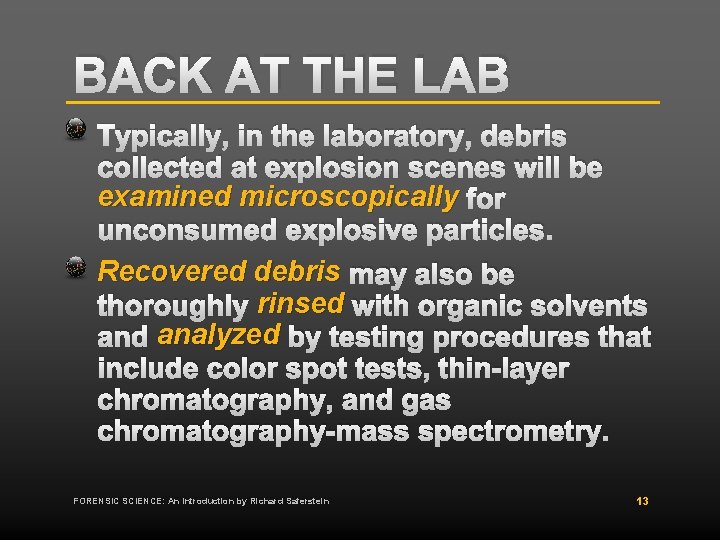 BACK AT THE LAB

Typically, in the laboratory, debris collected at explosion scenes will be examined microscopically for unconsumed explosive particles.

Recovered debris may also be thoroughly rinsed with organic solvents and analyzed by testing procedures that include color spot tests, thin-layer chromatography, and gas chromatography-mass spectrometry.

FORENSIC SCIENCE: An Introduction by Richard Saferstein

13